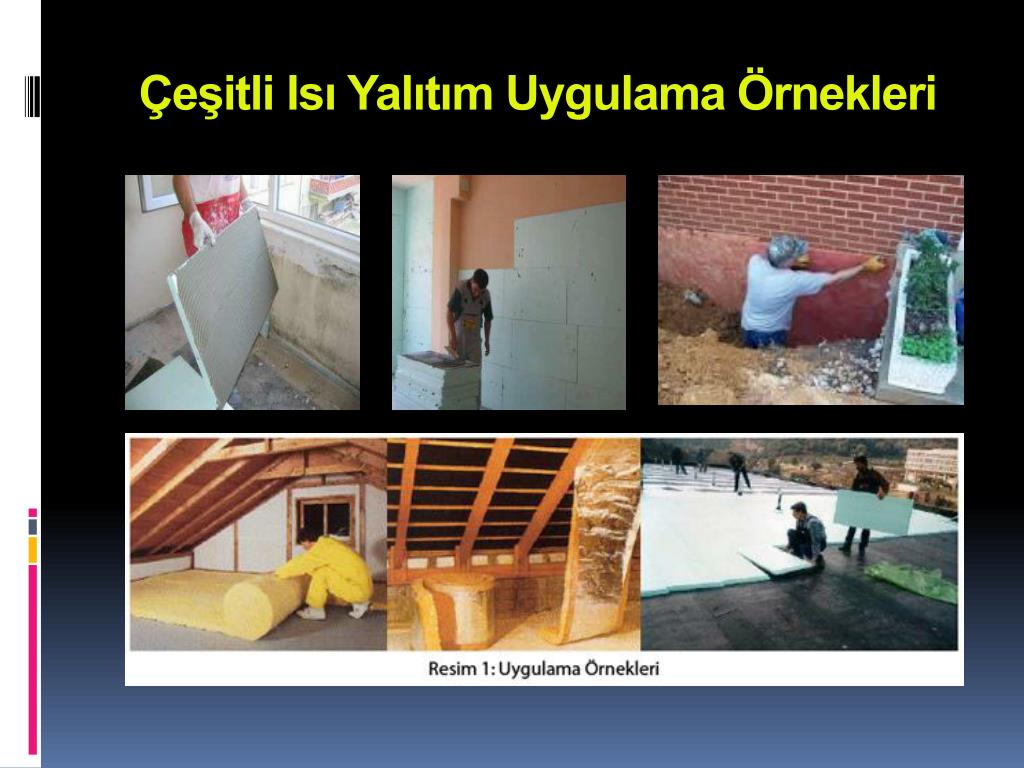 Çeşitli Isı Yalıtım Uygulama Örnekleri

Resim 1: Uygulama Örnekleri